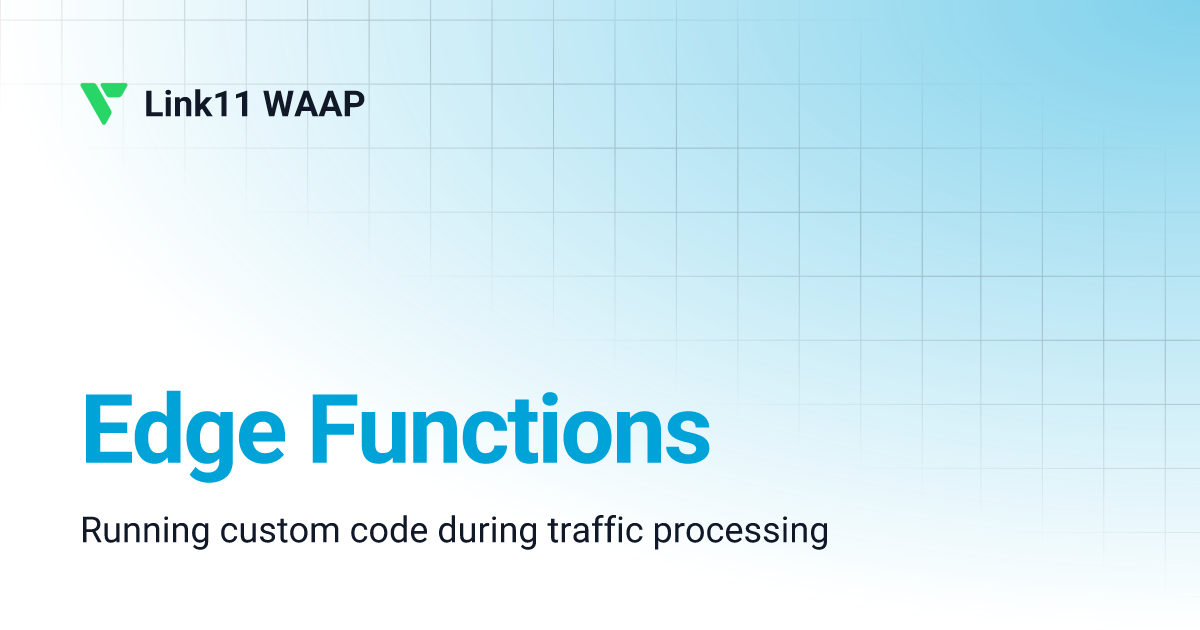 Link11 WAAP

Edge Functions

Running custom code during traffic processing